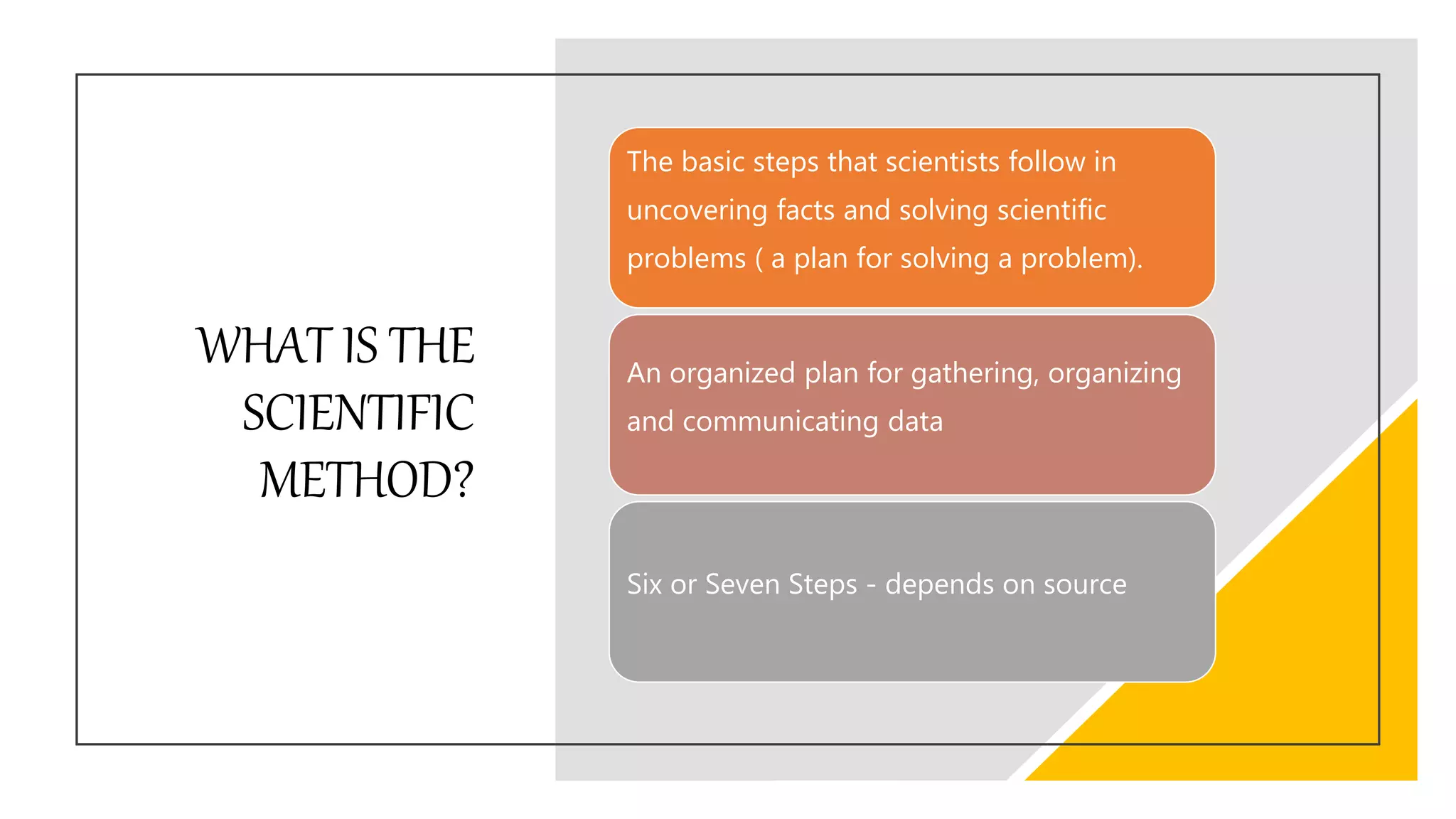 WHAT IS THE SCIENTIFIC METHOD?

The basic steps that scientists follow in uncovering facts and solving scientific problems ( a plan for solving a problem).

An organized plan for gathering, organizing and communicating data

Six or Seven Steps - depends on source